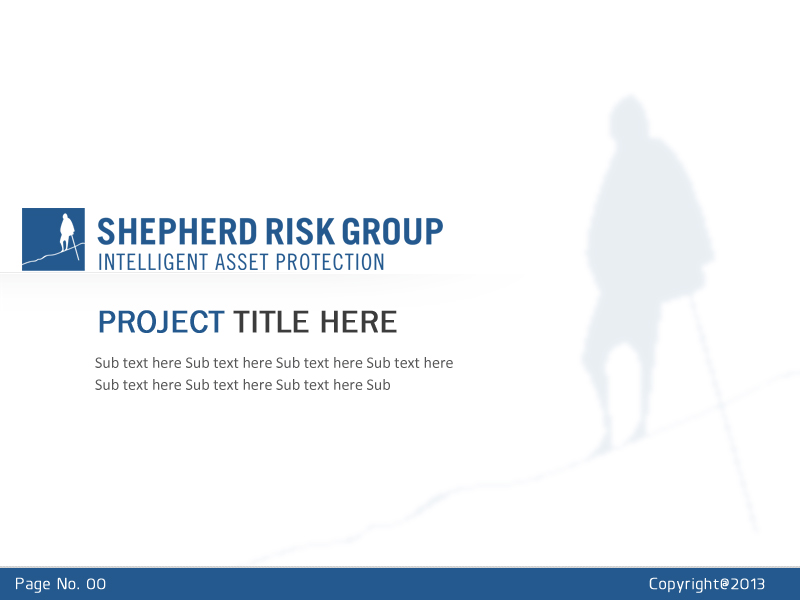 SHEPHERD RISK GROUP
INTELLIGENT ASSET PROTECTION

PROJECT TITLE HERE

Sub text here Sub text here Sub text here Sub text here Sub text here Sub text here Sub text here Sub

Page No. 00

Copyright@2013